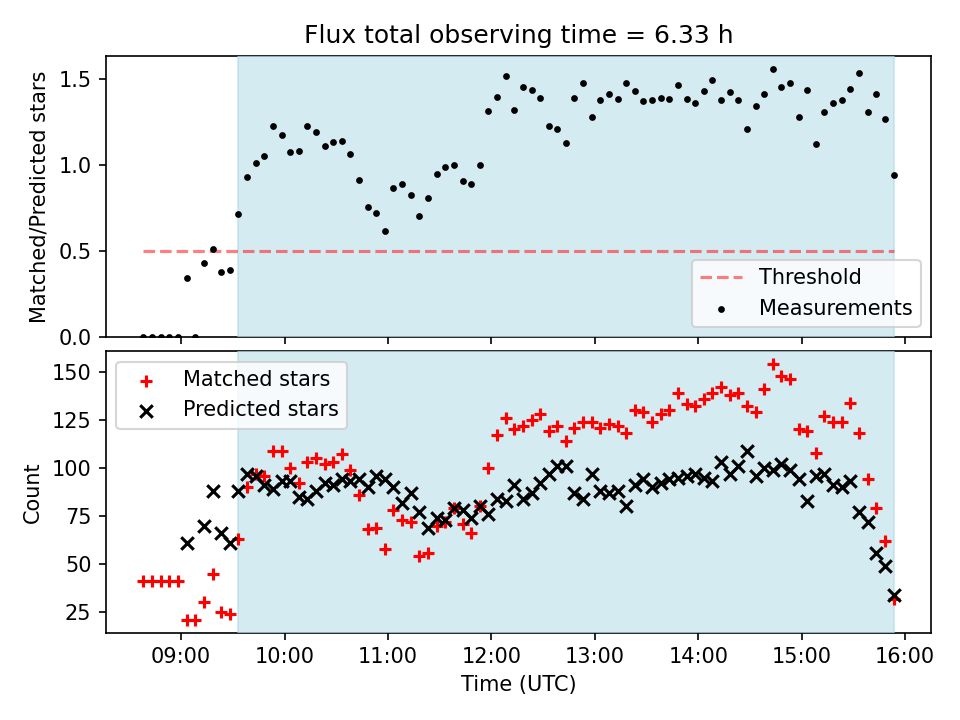 Flux total observing time = 6.33 h

Matched/Predicted stars

1.5
1.0
0.5
0.0

Threshold
Measurements

Matched stars
Predicted stars

Count

150
125
100
75
50
25

09:00 10:00 11:00 12:00 13:00 14:00 15:00 16:00

Time (UTC)